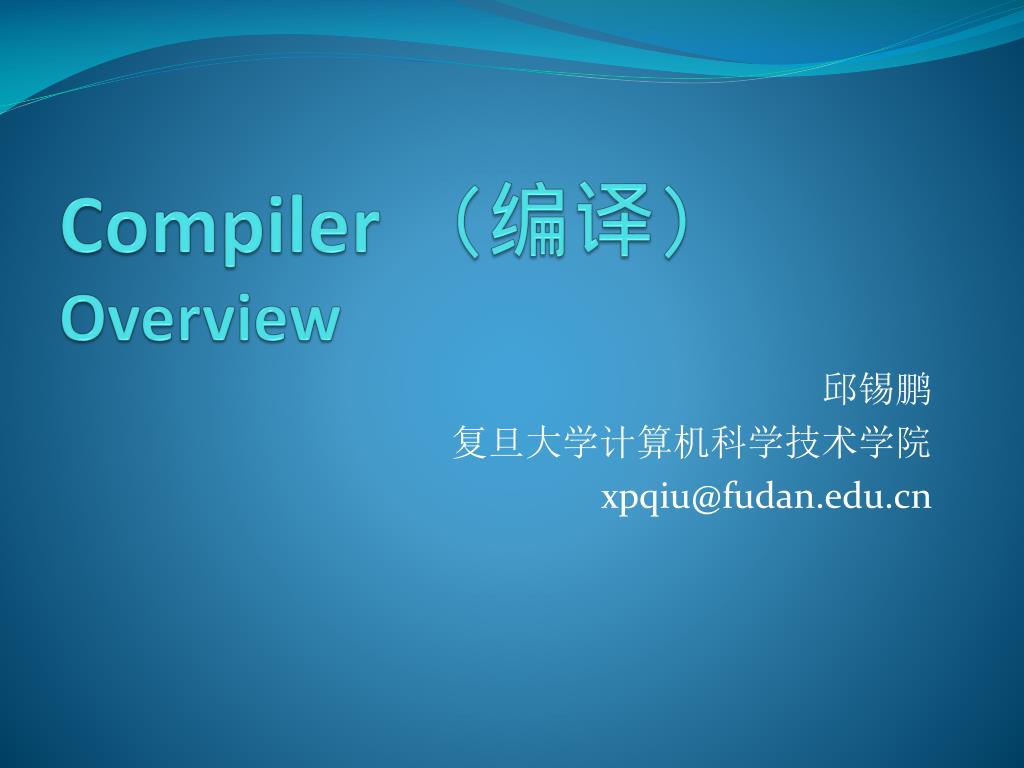 Compiler （编译）
Overview

邱锡鹏
复旦大学计算机科学技术学院
xpqiu@fudan.edu.cn